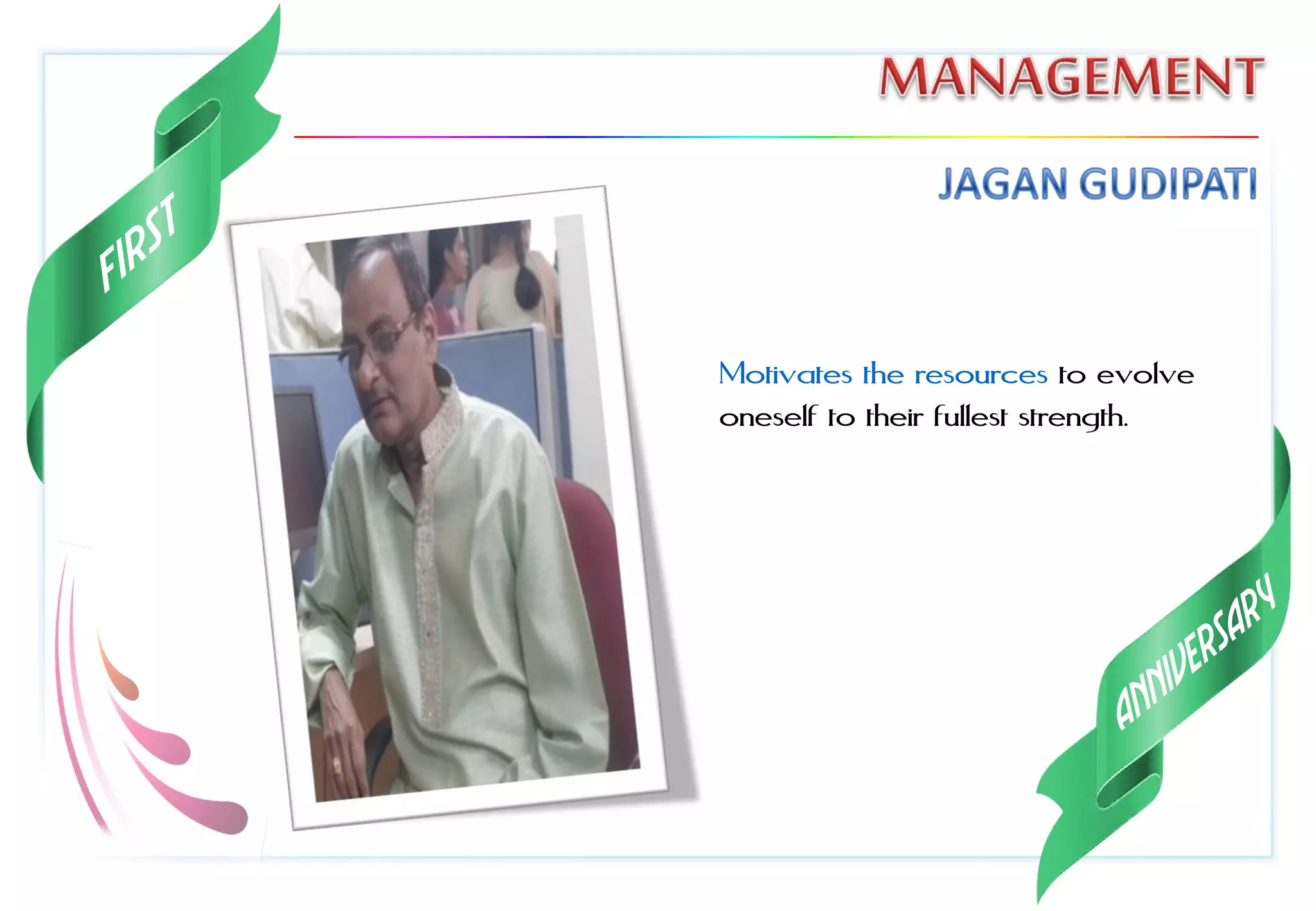 FIRST

MANAGEMENT

JAGAN GUDIPATI

Motivates the resources to evolve oneself to their fullest strength.

ANNIVERSARY